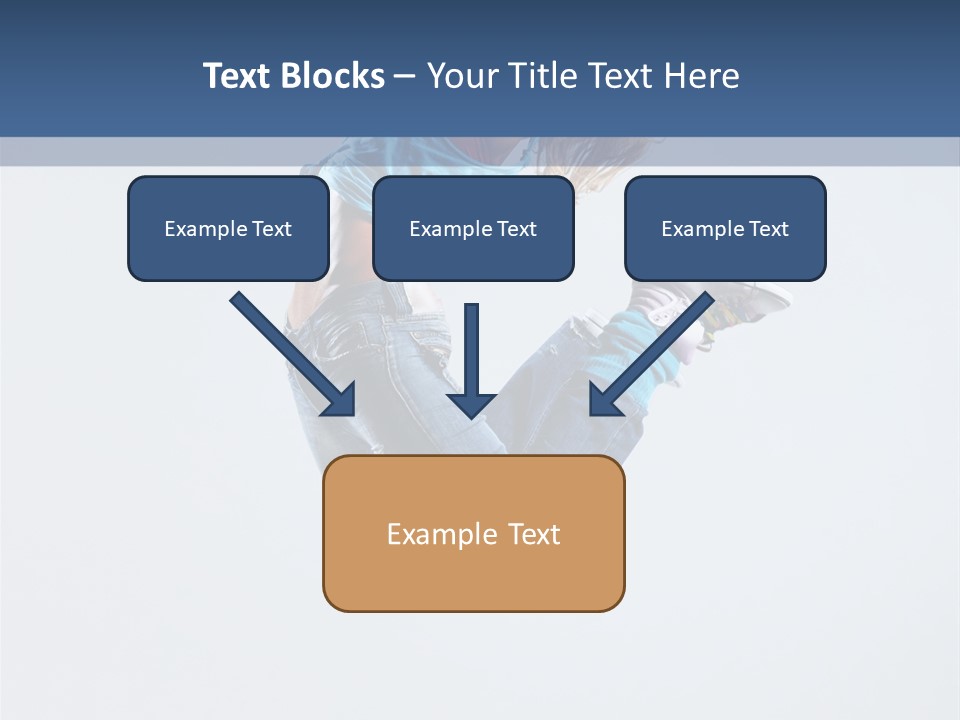 Text Blocks – Your Title Text Here

Example Text

Example Text

Example Text

Example Text